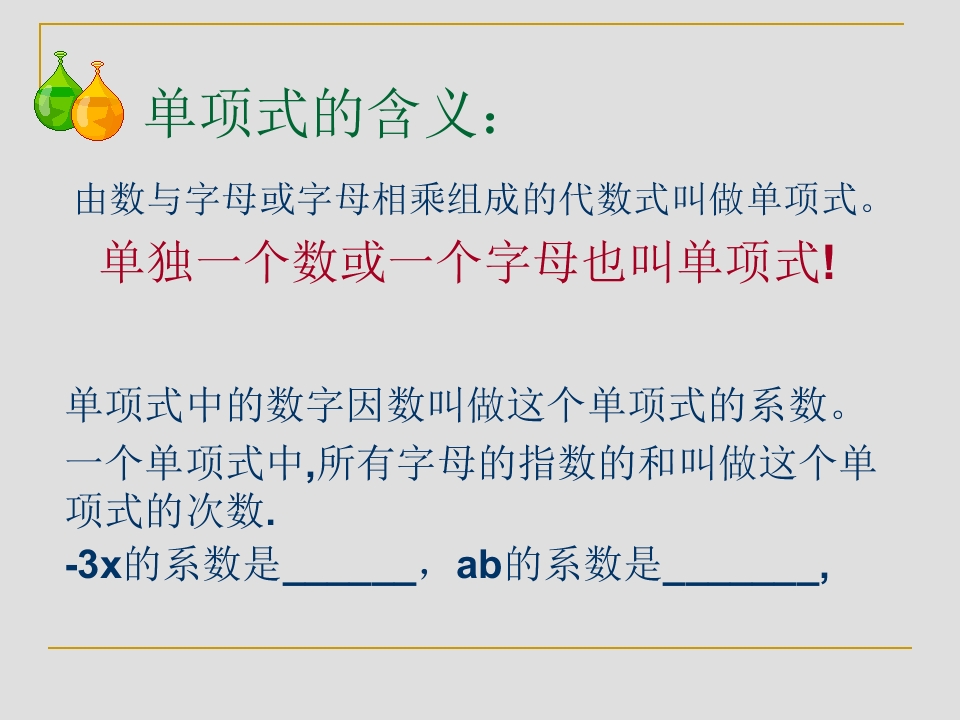 单项式的含义：

由数与字母或字母相乘组成的代数式叫做单项式。

单独一个数或一个字母也叫单项式!

单项式中的数字因数叫做这个单项式的系数。

一个单项式中,所有字母的指数的和叫做这个单项式的次数.

-3x的系数是______，ab的系数是_______,